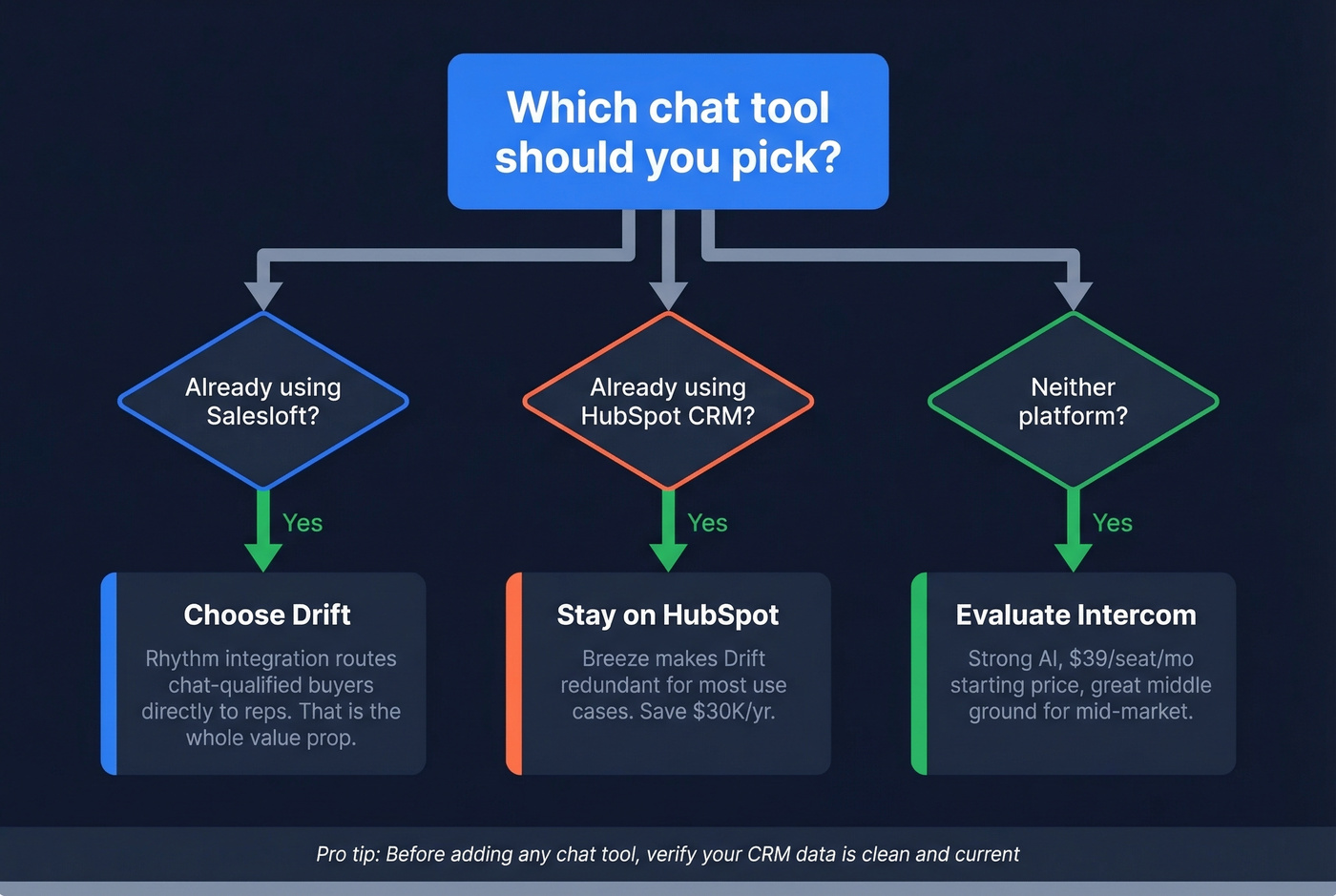 Which chat tool should you pick?

Already using Salesloft?

Yes

Choose Drift

Rhythm integration routes chat-qualified buyers directly to reps. That is the whole value prop.

Already using HubSpot CRM?

Yes

Stay on HubSpot

Breeze makes Drift redundant for most use cases. Save \$30K/yr.

Neither platform?

Yes

Evaluate Intercom

Strong AI, \$39/seat/mo starting price, great middle ground for mid-market.

Pro tip: Before adding any chat tool, verify your CRM data is clean and current